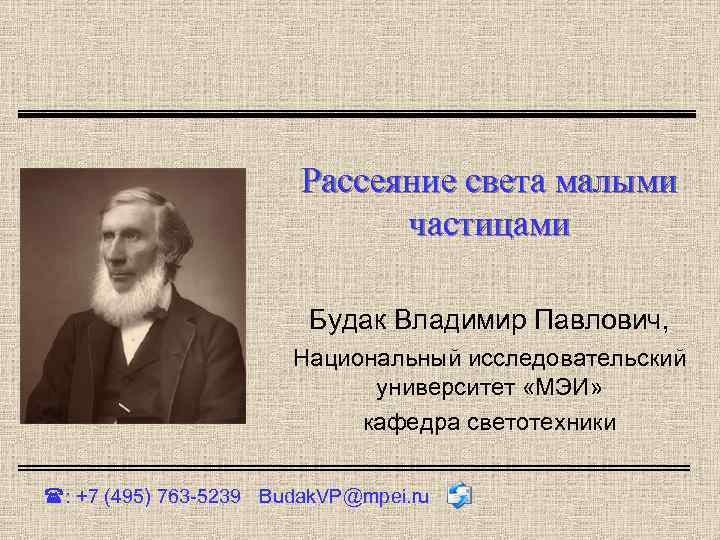 Рассеяние света малыми частицами

Будак Владимир Павлович,

Национальный исследовательский университет «МЭИ»

кафедра светотехники

☎: +7 (495) 763-5239 BudakVP@mpei.ru